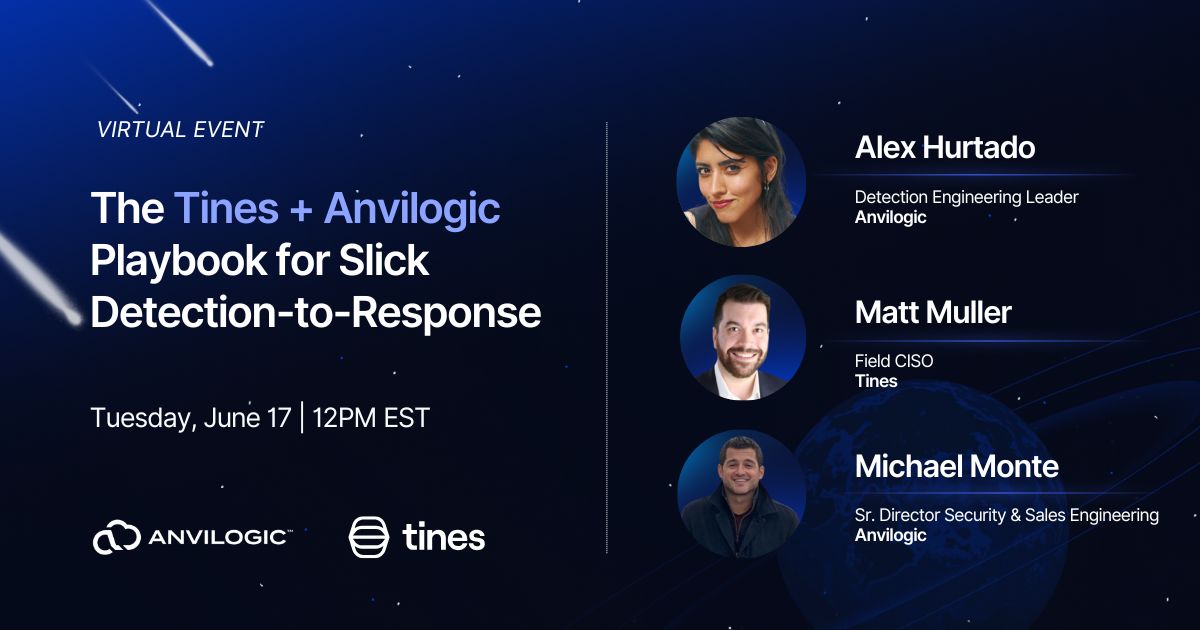 VIRTUAL EVENT

The Tines + Anvilogic Playbook for Slick Detection-to-Response

Tuesday, June 17 | 12PM EST

ANVILOGIC™

tines

Alex Hurtado
Detection Engineering Leader
Anvilogic

Matt Muller
Field CISO
Tines

Michael Monte
Sr. Director Security & Sales Engineering
Anvilogic